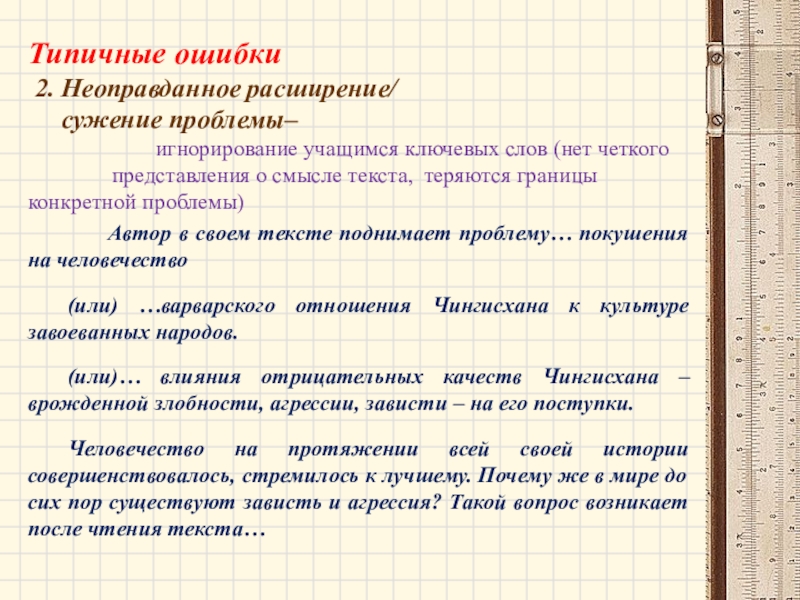 Типичные ошибки

2. Неоправданное расширение/ сужение проблемы–

игнорирование учащимся ключевых слов (нет четкого представления о смысле текста, теряются границы конкретной проблемы)

Автор в своем тексте поднимает проблему… покушения на человечество

(или) …варварского отношения Чингисхана к культуре завоеванных народов.

(или)… влияния отрицательных качеств Чингисхана – врожденной злобности, агрессии, зависти – на его поступки.

Человечество на протяжении всей своей истории совершенствовалось, стремилось к лучшему. Почему же в мире до сих пор существуют зависть и агрессия? Такой вопрос возникает после чтения текста…